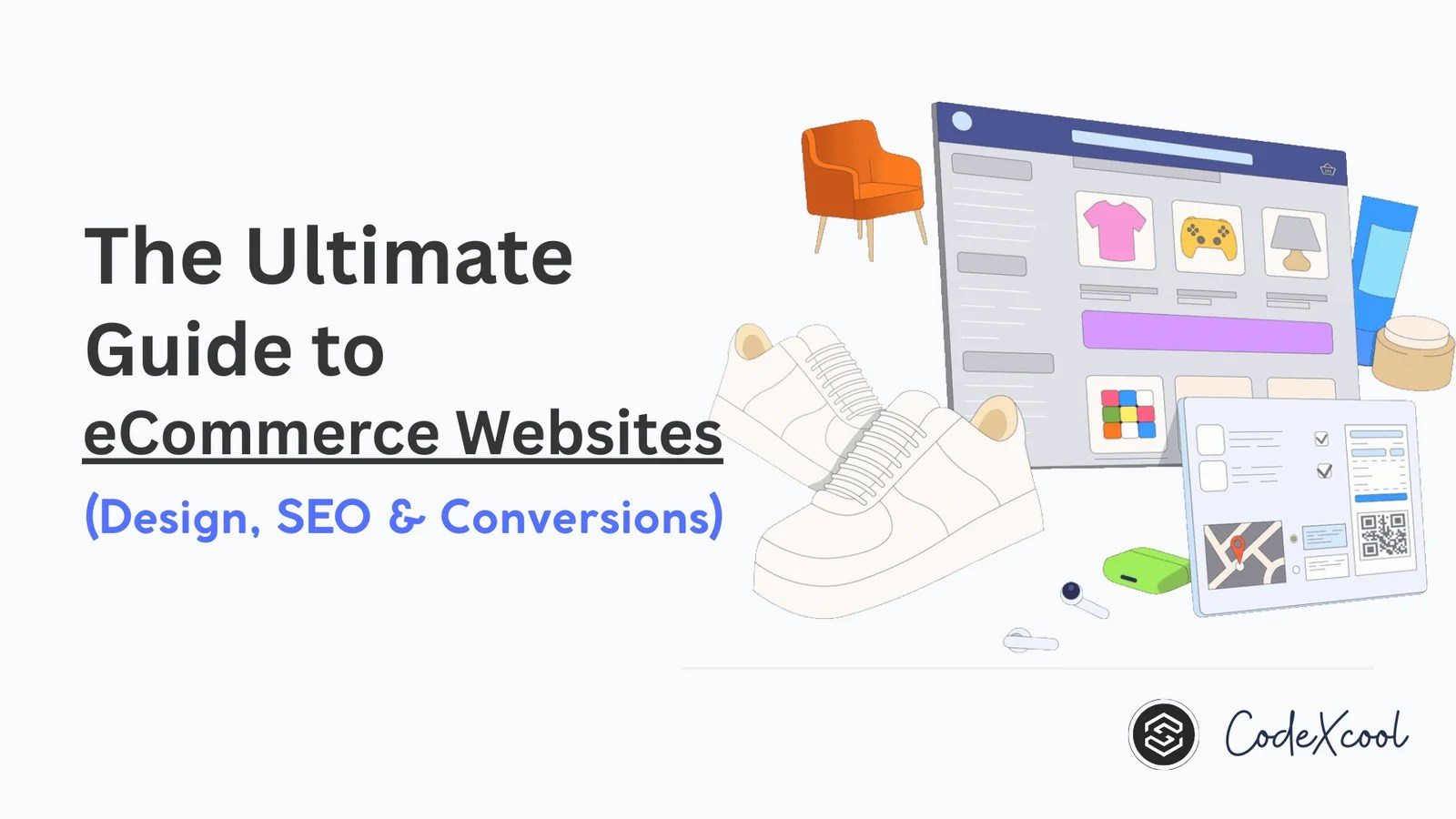 The Ultimate Guide to eCommerce Websites

(Design, SEO & Conversions)

CodeXcool